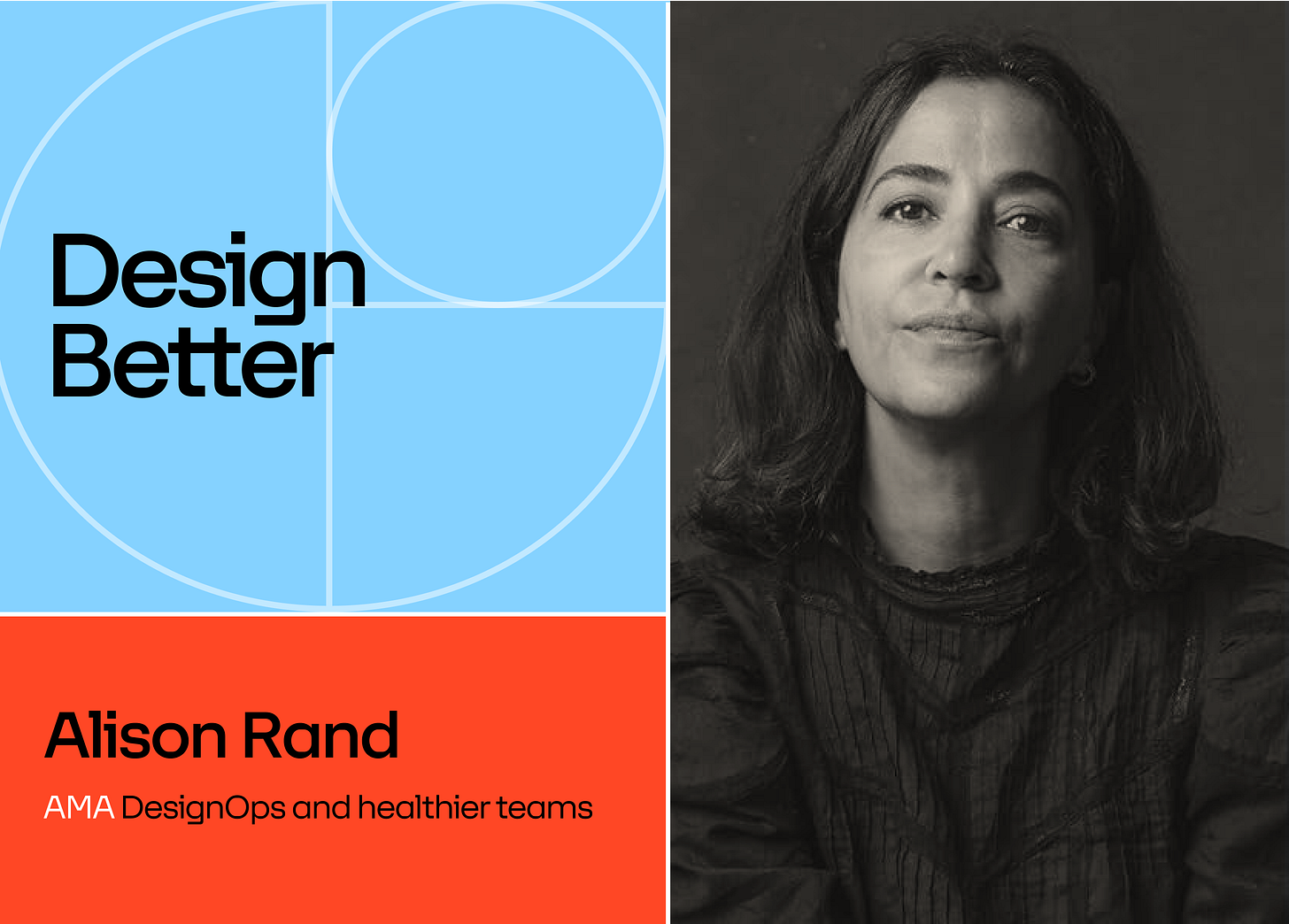 Design Better

Alison Rand

AMA DesignOps and healthier teams